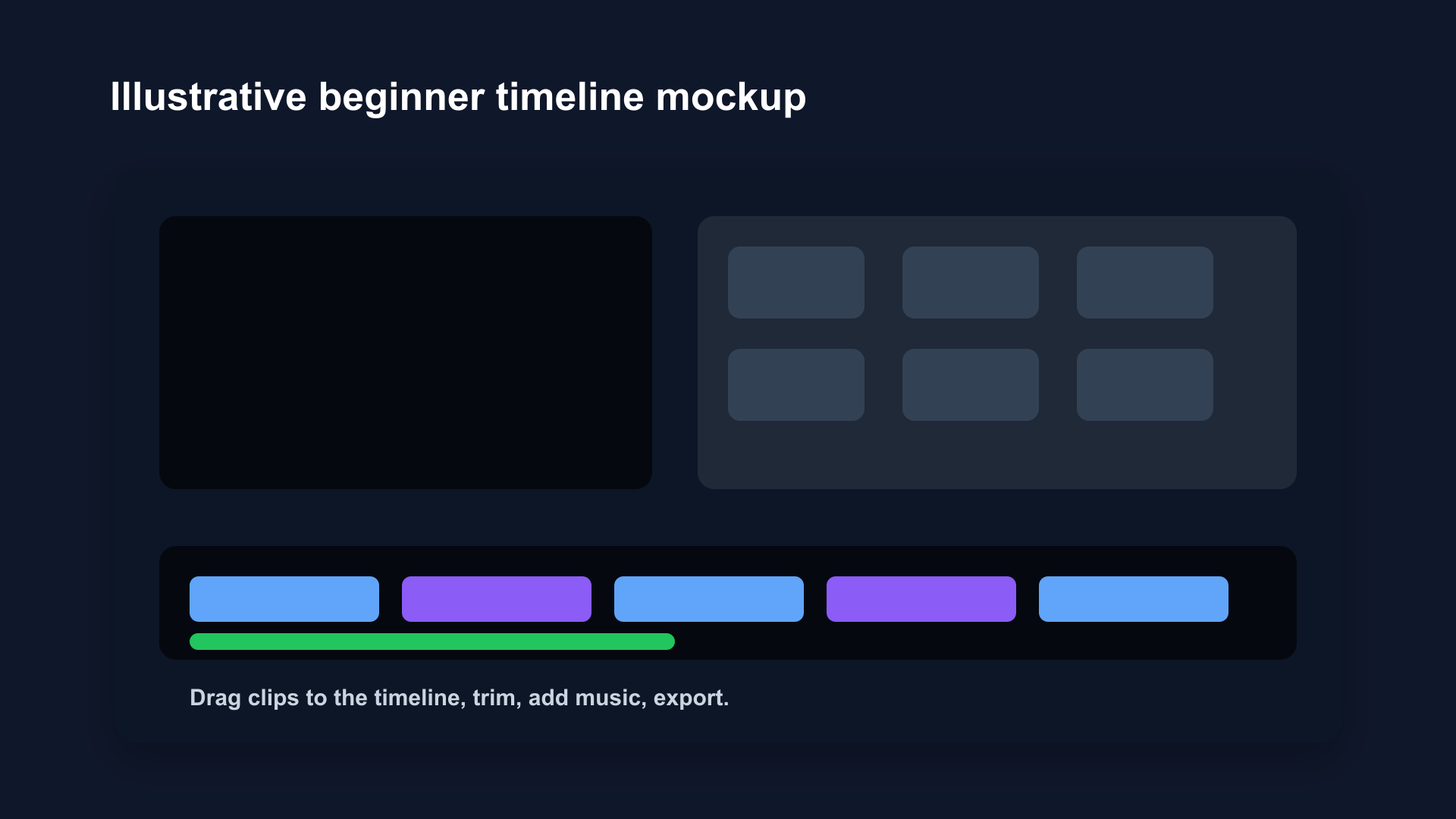 Illustrative beginner timeline mockup

Drag clips to the timeline, trim, add music, export.